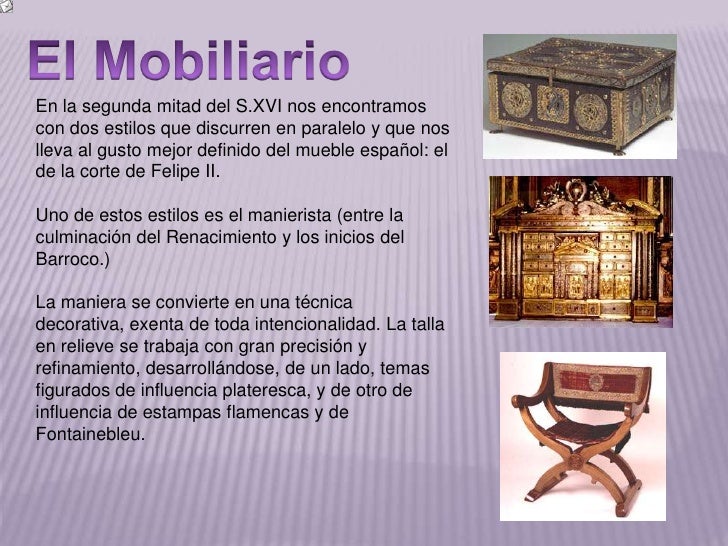 El Mobiliario

En la segunda mitad del S.XVI nos encontramos con dos estilos que discurren en paralelo y que nos lleva al gusto mejor definido del mueble español: el de la corte de Felipe II.

Uno de estos estilos es el manierista (entre la culminación del Renacimiento y los inicios del Barroco.)

La maniera se convierte en una técnica decorativa, exenta de toda intencionalidad. La talla en relieve se trabaja con gran precisión y refinamiento, desarrollándose, de un lado, temas figurados de influencia plateresca, y de otro de influencia de estampas flamencas y de Fontainebleu.